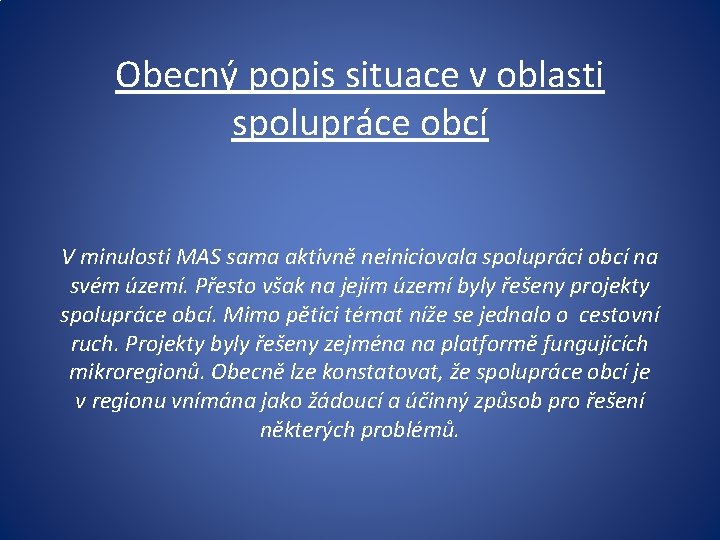 Obecný popis situace v oblasti spolupráce obcí

V minulosti MAS sama aktivně neiniciovala spolupráci obcí na svém území. Přesto však na jejím území byly řešeny projekty spolupráce obcí. Mimo pětici témat níže se jednalo o cestovní ruch. Projekty byly řešeny zejména na platformě fungujících mikroregionů. Obecně lze konstatovat, že spolupráce obcí je v regionu vnímána jako žádoucí a účinný způsob pro řešení některých problémů.